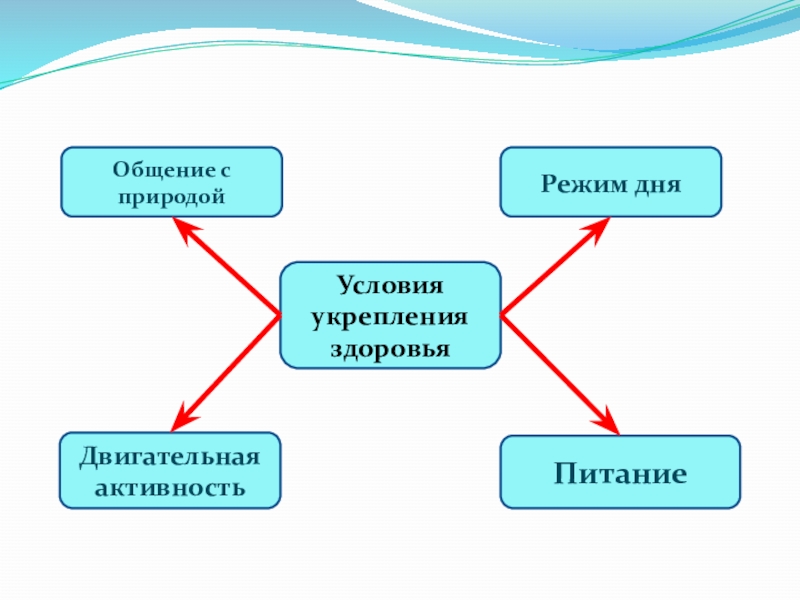 Общение с природой

Режим дня

Условия укрепления здоровья

Двигательная активность

Питание